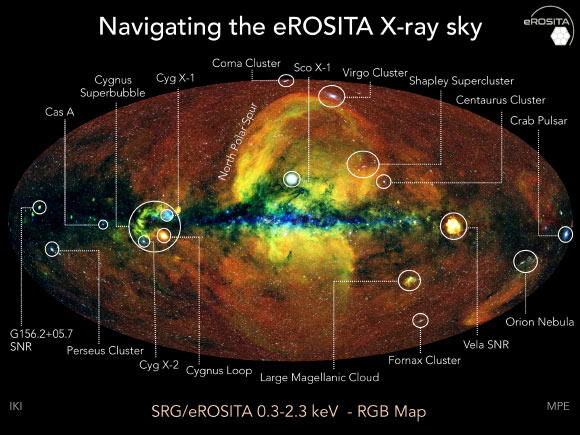 Navigating the eROSITA X-ray sky

eROSITA

Coma Cluster
Sco X-1
Virgo Cluster
Shapley Supercluster
Centaurus Cluster
Crab Pulsar
Cygnus Superbubble
Cyg X-1
Cas A
North Polar Spur
G156.2+05.7 SNR
Perseus Cluster
Cyg X-2
Cygnus Loop
Large Magellanic Cloud
Fornax Cluster
Vela SNR
Orion Nebula

IKI
SRG/eROSITA 0.3-2.3 keV - RGB Map
MPE